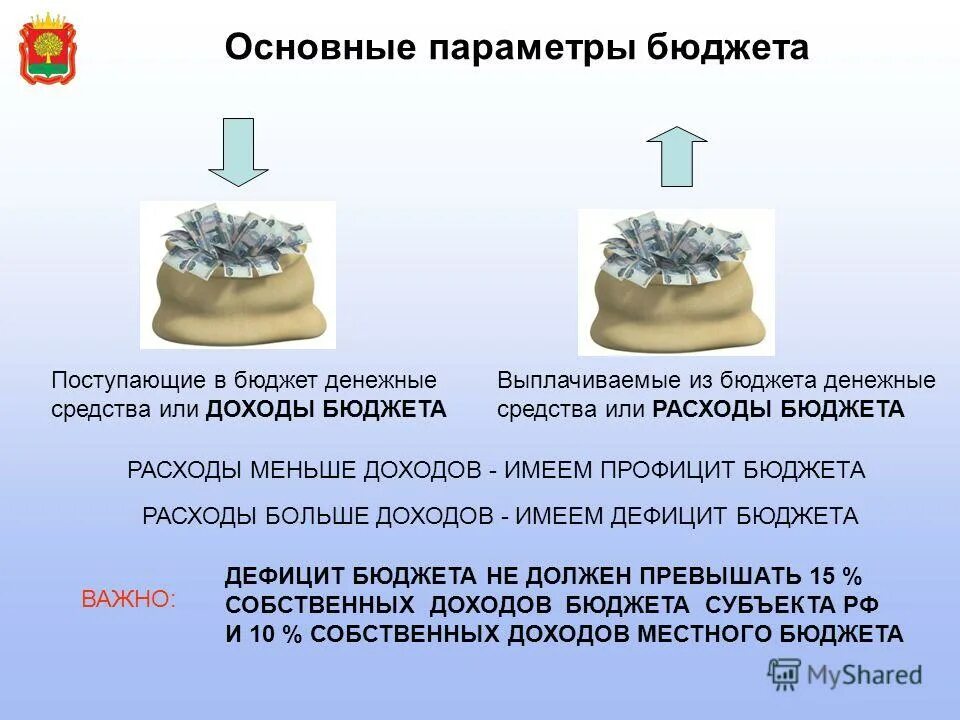 Основные параметры бюджета

Поступающие в бюджет денежные средства или ДОХОДЫ БЮДЖЕТА

Выплачиваемые из бюджета денежные средства или РАСХОДЫ БЮДЖЕТА

РАСХОДЫ МЕНЬШЕ ДОХОДОВ - ИМЕЕМ ПРОФИЦИТ БЮДЖЕТА

РАСХОДЫ БОЛЬШЕ ДОХОДОВ - ИМЕЕМ ДЕФИЦИТ БЮДЖЕТА

ВАЖНО:

ДЕФИЦИТ БЮДЖЕТА НЕ ДОЛЖЕН ПРЕВЫШАТЬ 15 % СОБСТВЕННЫХ ДОХОДОВ БЮДЖЕТА СУБЪЕКТА РФ И 10 % СОБСТВЕННЫХ ДОХОДОВ МЕСТНОГО БЮДЖЕТА

MyShared